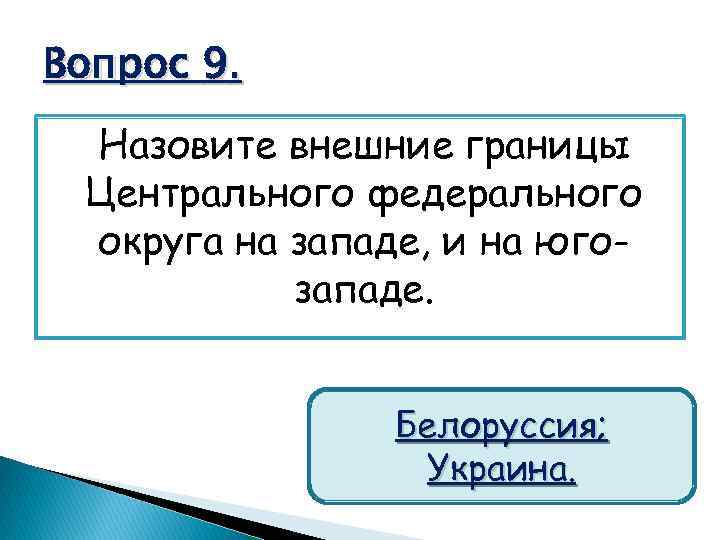 Вопрос 9.

Назовите внешние границы Центрального федерального округа на западе, и на юго-западе.

Белоруссия;
Украина.